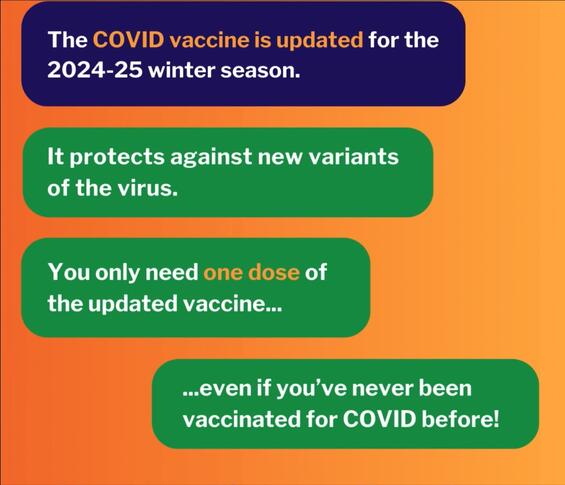 The COVID vaccine is updated for the 2024-25 winter season.

It protects against new variants of the virus.

You only need one dose of the updated vaccine...

...even if you've never been vaccinated for COVID before!